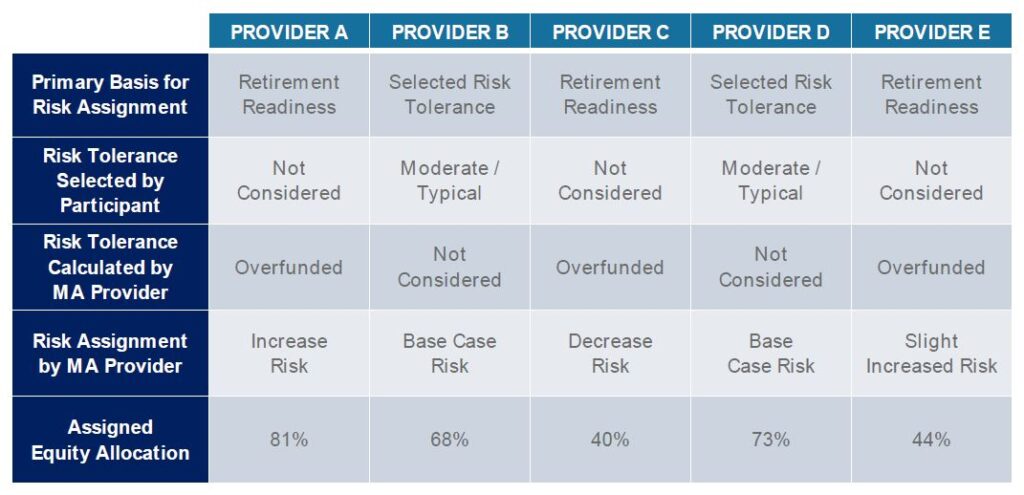 | | PROVIDER A | PROVIDER B | PROVIDER C | PROVIDER D | PROVIDER E |
|---|---|---|---|---|---|
| Primary Basis for Risk Assignment | Retirement Readiness | Selected Risk Tolerance | Retirement Readiness | Selected Risk Tolerance | Retirement Readiness |
| Risk Tolerance Selected by Participant | Not Considered | Moderate / Typical | Not Considered | Moderate / Typical | Not Considered |
| Risk Tolerance Calculated by MA Provider | Overfunded | Not Considered | Overfunded | Not Considered | Overfunded |
| Risk Assignment by MA Provider | Increase Risk | Base Case Risk | Decrease Risk | Base Case Risk | Slight Increased Risk |
| Assigned Equity Allocation | 81% | 68% | 40% | 73% | 44% |